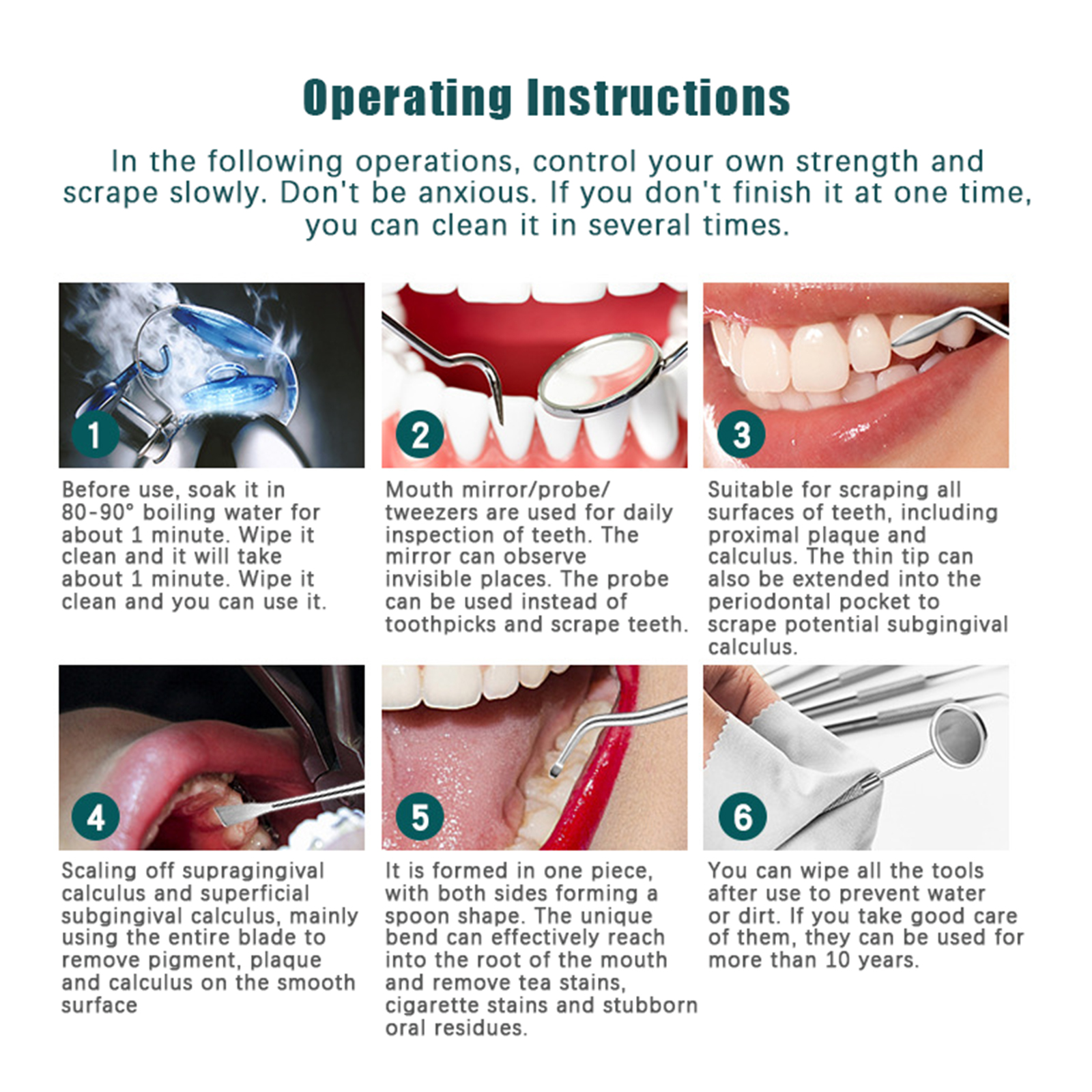 Operating Instructions

In the following operations, control your own strength and scrape slowly. Don't be anxious. If you don't finish it at one time, you can clean it in several times.

1

Before use, soak it in 80-90° boiling water for about 1 minute. Wipe it clean and it will take about 1 minute. Wipe it clean and you can use it.

2

Mouth mirror/probe/ tweezers are used for daily inspection of teeth. The mirror can observe invisible places. The probe can be used instead of toothpicks and scrape teeth.

3

Suitable for scraping all surfaces of teeth, including proximal plaque and calculus. The thin tip can also be extended into the periodontal pocket to scrape potential subgingival calculus.

4

Scaling off supragingival calculus and superficial subgingival calculus, mainly using the entire blade to remove pigment, plaque and calculus on the smooth surface

5

It is formed in one piece, with both sides forming a spoon shape. The unique bend can effectively reach into the root of the mouth and remove tea stains, cigarette stains and stubborn oral residues.

6

You can wipe all the tools after use to prevent water or dirt. If you take good care of them, they can be used for more than 10 years.